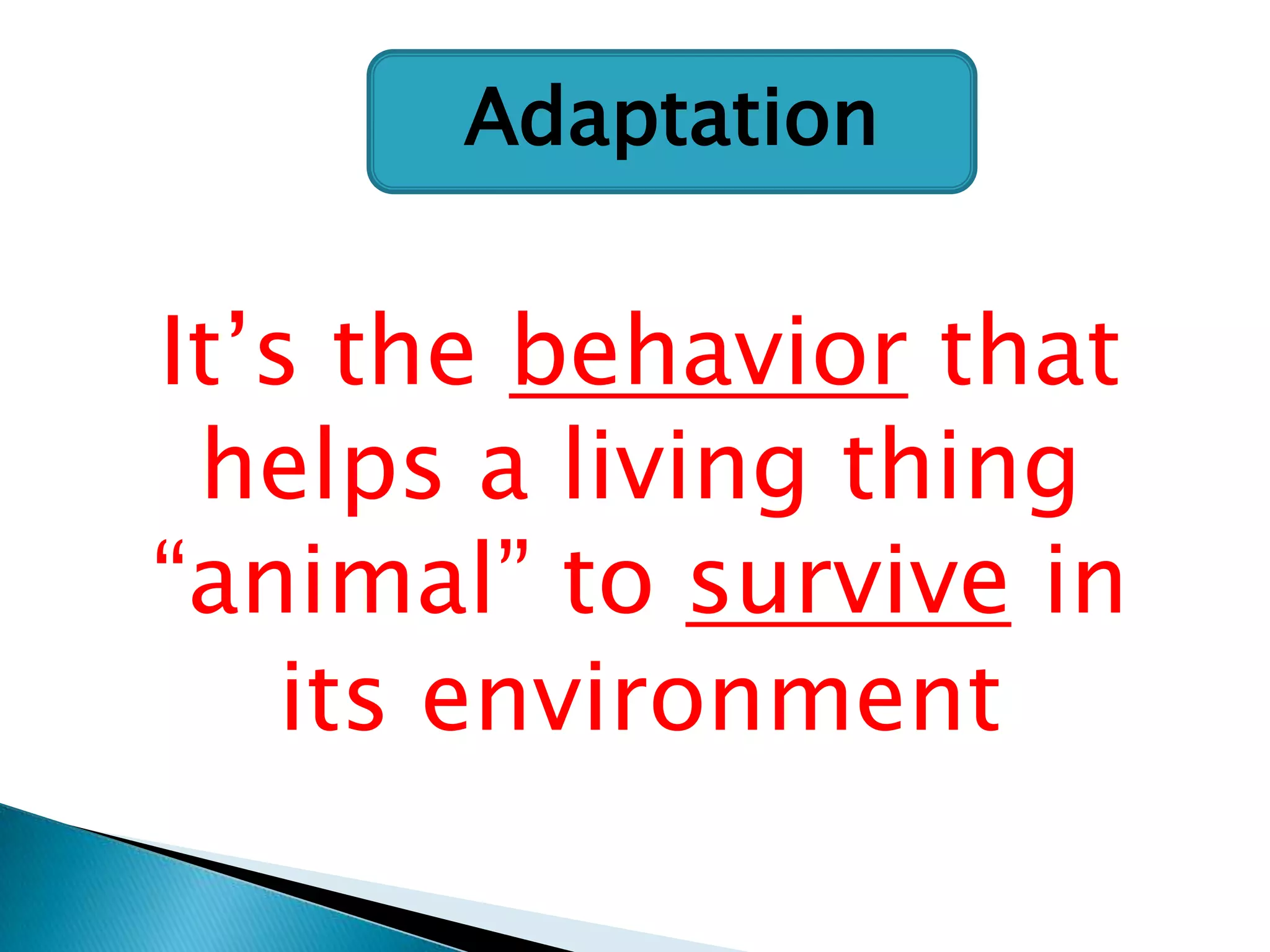 Adaptation

It’s the behavior that helps a living thing “animal” to survive in its environment